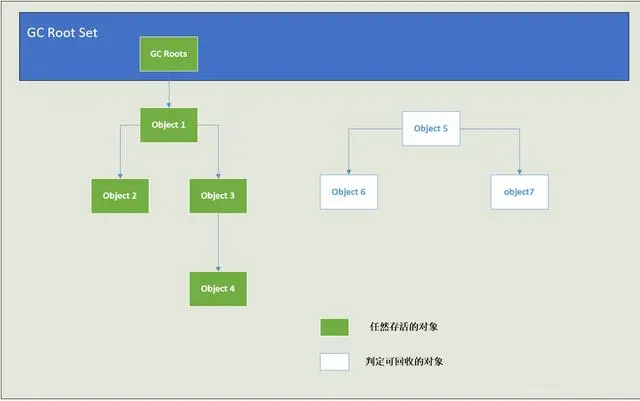 GC Root Set

GC Roots

Object 1

Object 2

Object 3

Object 4

Object 5

Object 6

object7

任然存活的对象

判定可回收的对象